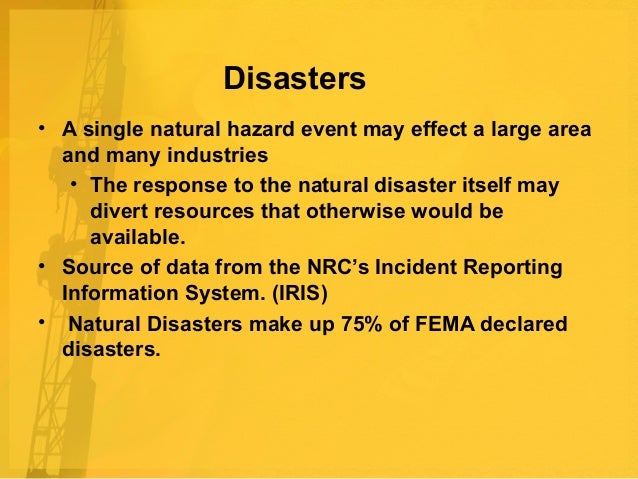 Disasters

• A single natural hazard event may effect a large area and many industries
  • The response to the natural disaster itself may divert resources that otherwise would be available.
• Source of data from the NRC's Incident Reporting Information System. (IRIS)
• Natural Disasters make up 75% of FEMA declared disasters.